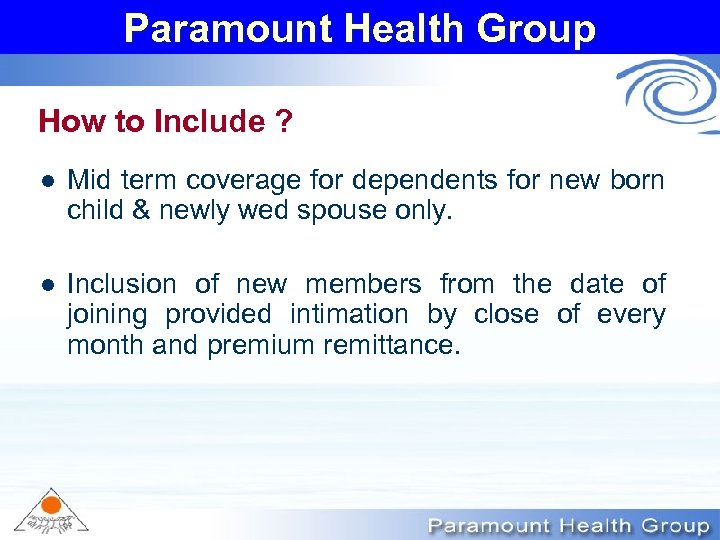 Paramount Health Group

How to Include ?

● Mid term coverage for dependents for new born child & newly wed spouse only.

● Inclusion of new members from the date of joining provided intimation by close of every month and premium remittance.

Paramount Health Group